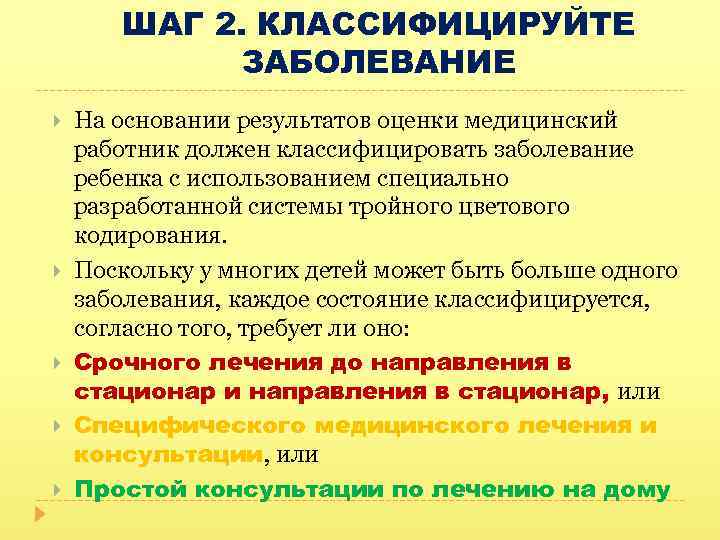 ШАГ 2. КЛАССИФИЦИРУЙТЕ ЗАБОЛЕВАНИЕ

На основании результатов оценки медицинский работник должен классифицировать заболевание ребенка с использованием специально разработанной системы тройного цветового кодирования.

Поскольку у многих детей может быть больше одного заболевания, каждое состояние классифицируется, согласно того, требует ли оно:

Срочного лечения до направления в стационар и направления в стационар, или

Специфического медицинского лечения и консультации, или

Простой консультации по лечению на дому